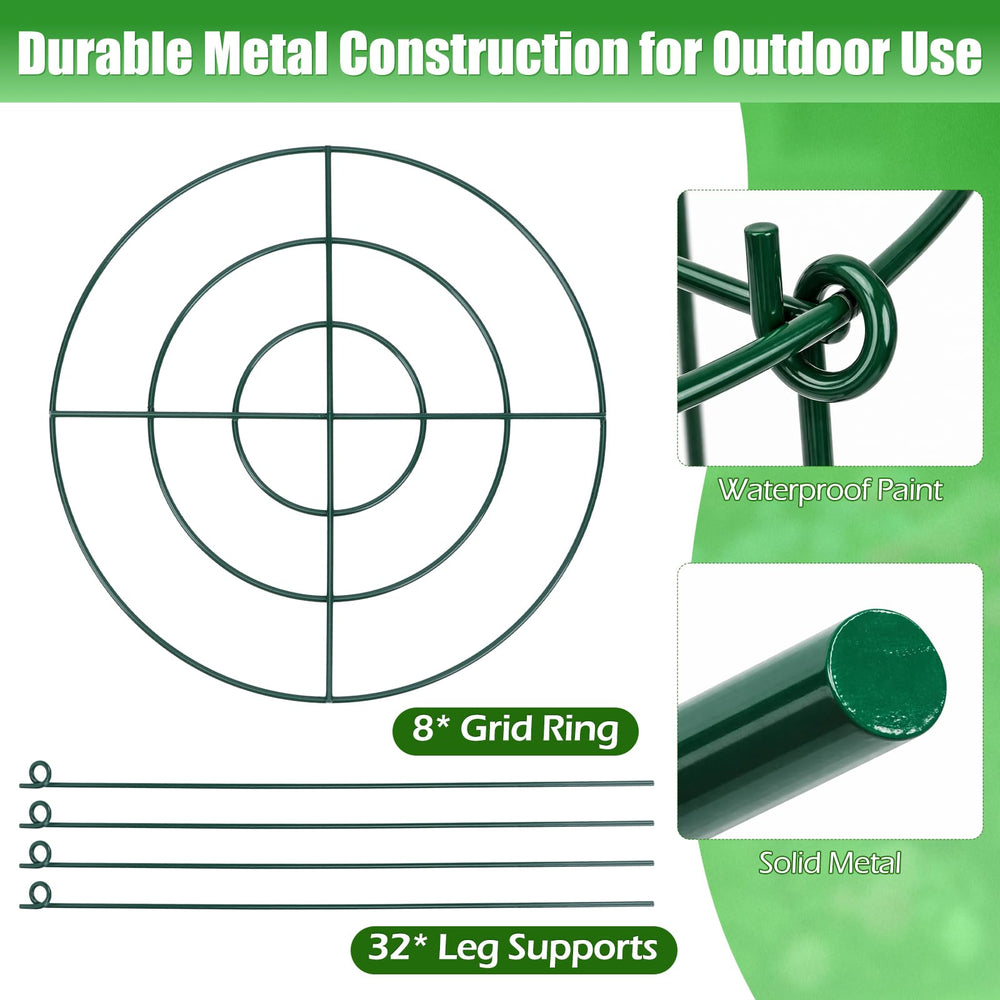 Durable Metal Construction for Outdoor Use

Waterproof Paint

8* Grid Ring

Solid Metal

32* Leg Supports